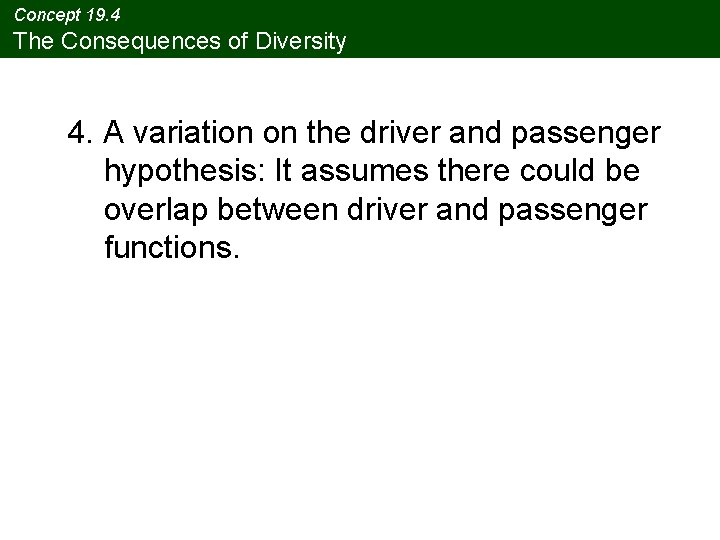 Concept 19.4
The Consequences of Diversity

4. A variation on the driver and passenger hypothesis: It assumes there could be overlap between driver and passenger functions.